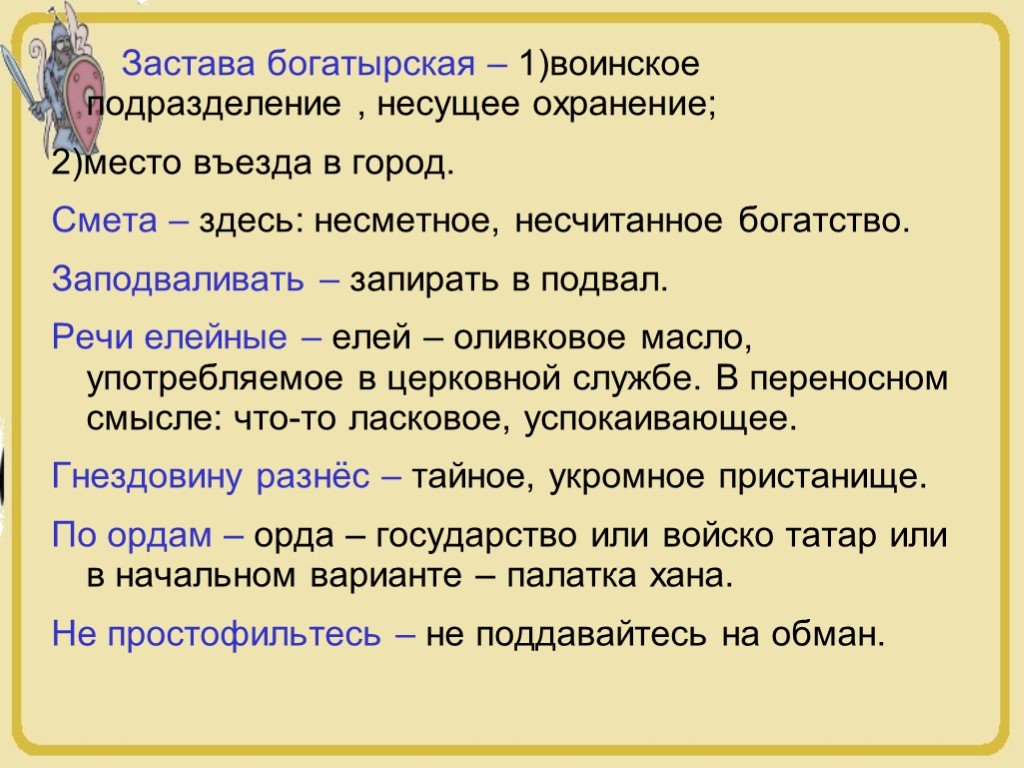 Застава богатырская – 1)воинское подразделение , несущее охранение;

2)место въезда в город.

Смета – здесь: несметное, несчитанное богатство.

Заподваливать – запирать в подвал.

Речи елейные – елей – оливковое масло, употребляемое в церковной службе. В переносном смысле: что-то ласковое, успокаивающее.

Гнездовину разнёс – тайное, укромное пристанище.

По ордам – орда – государство или войско татар или в начальном варианте – палатка хана.

Не простофильтесь – не поддавайтесь на обман.